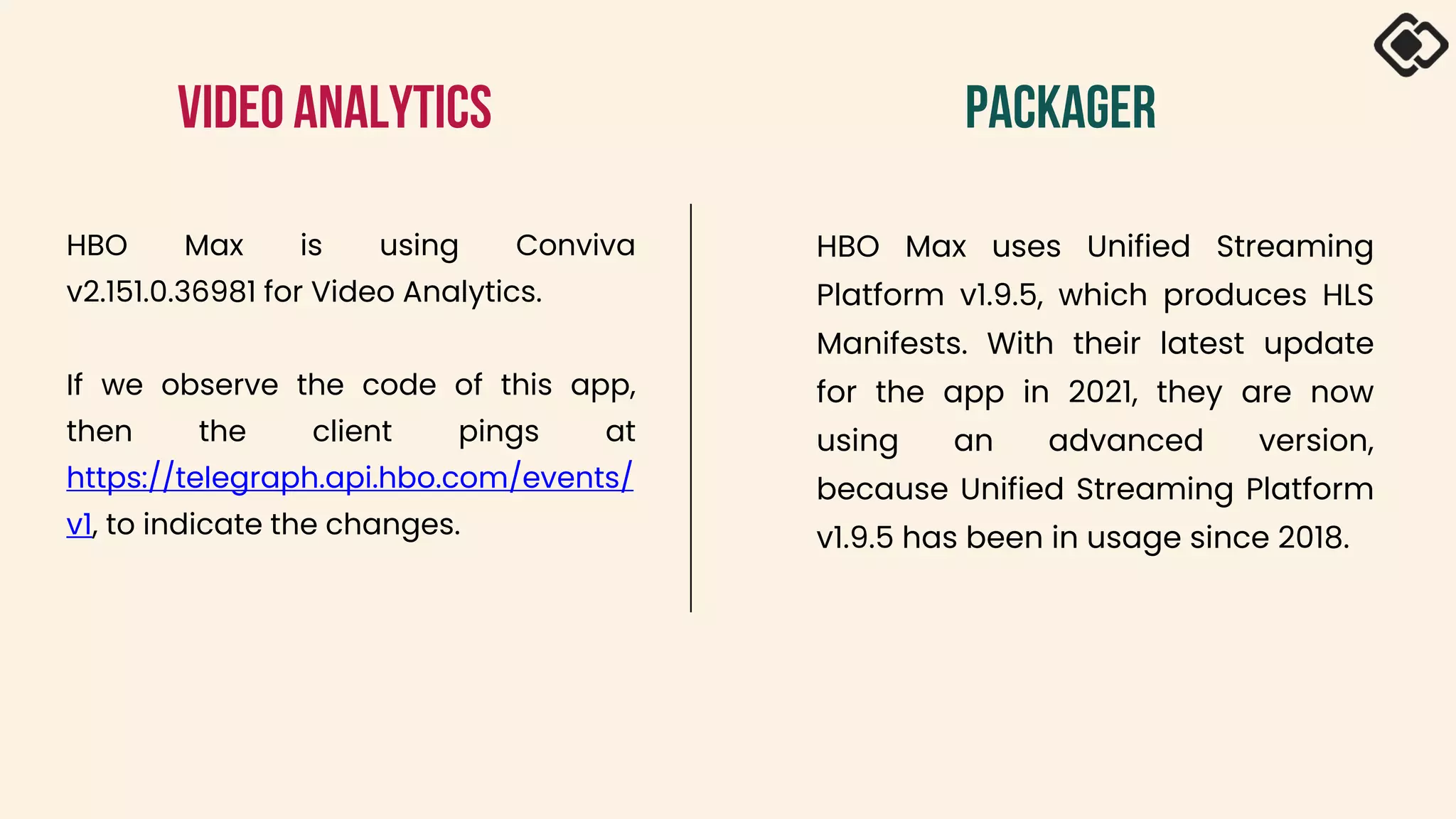 VIDEO ANALYTICS

HBO Max is using Conviva v2.151.0.36981 for Video Analytics.

If we observe the code of this app, then the client pings at https://telegraph.api.hbo.com/events/v1, to indicate the changes.

PACKAGER

HBO Max uses Unified Streaming Platform v1.9.5, which produces HLS Manifests. With their latest update for the app in 2021, they are now using an advanced version, because Unified Streaming Platform v1.9.5 has been in usage since 2018.